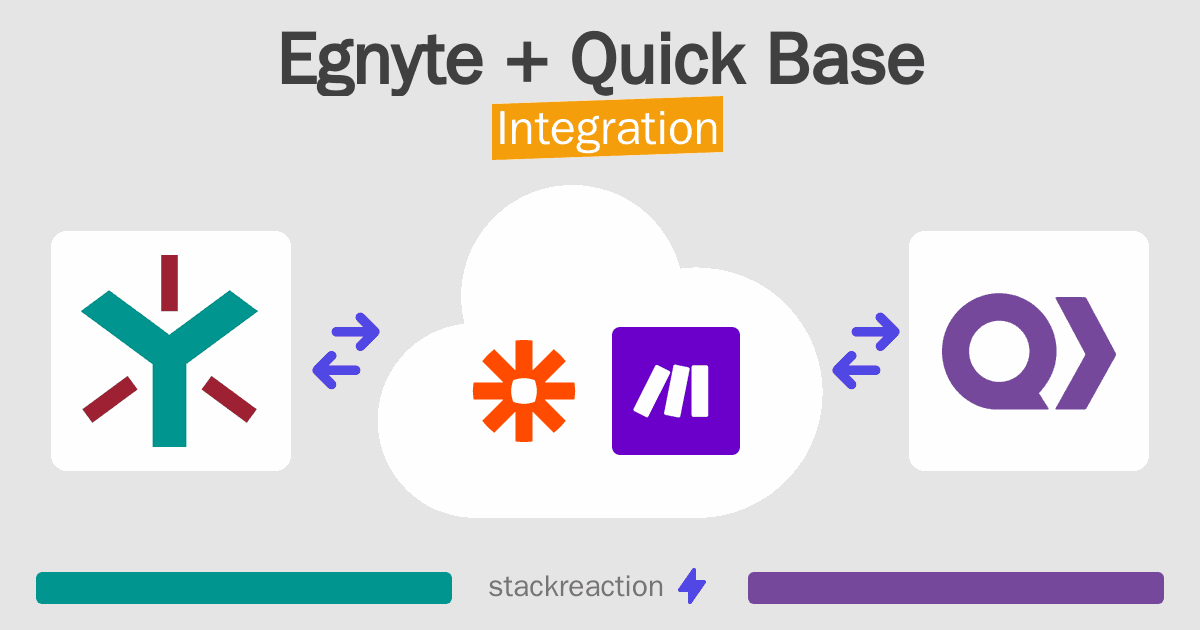 Egnyte + Quick Base
Integration

stackreaction